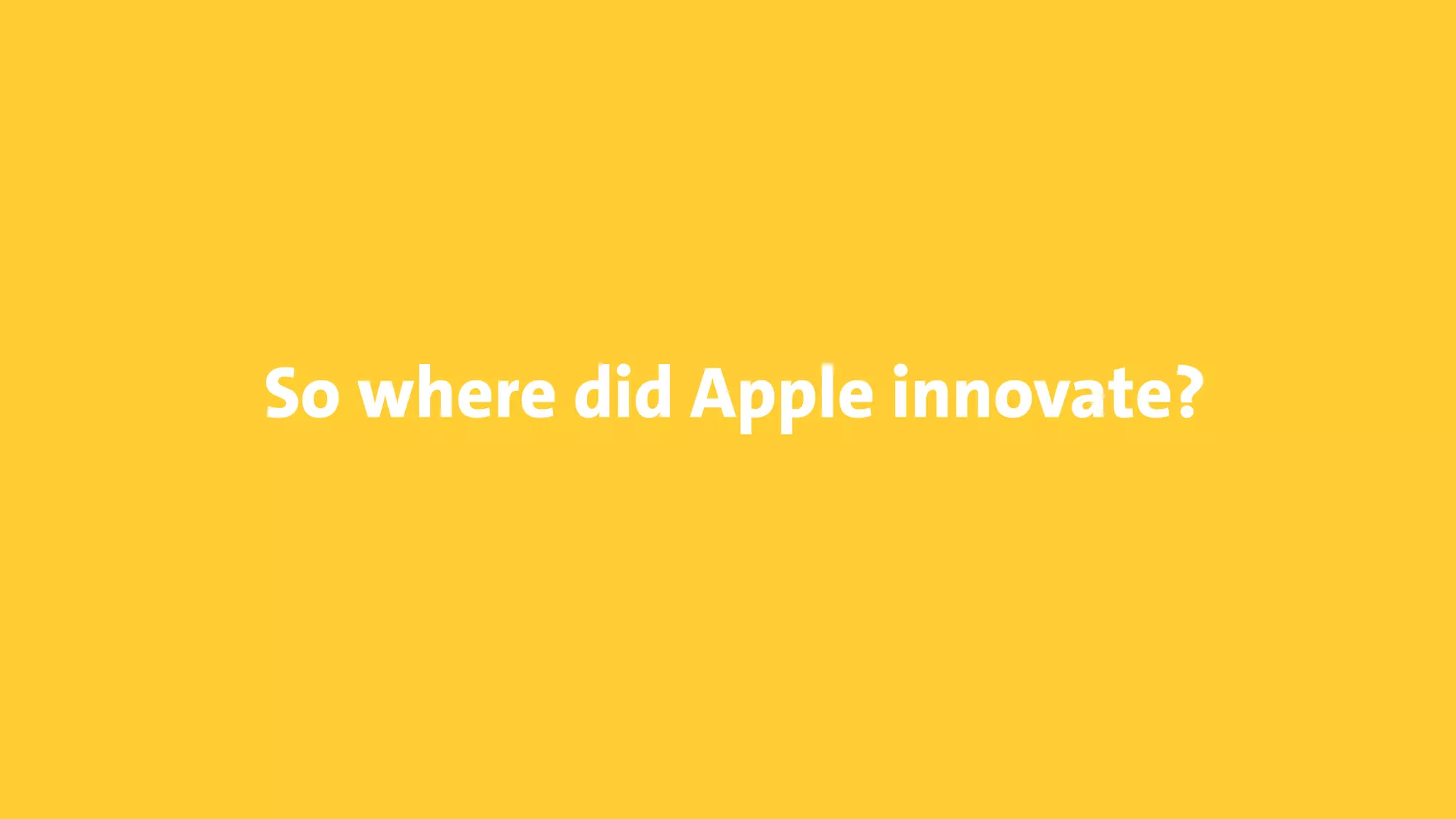 So where did Apple innovate?